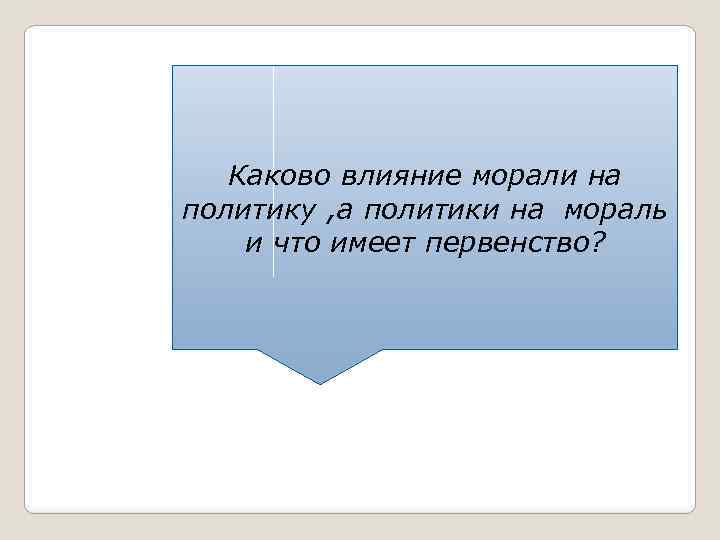 Каково влияние морали на политику ,а политики на мораль и что имеет первенство?